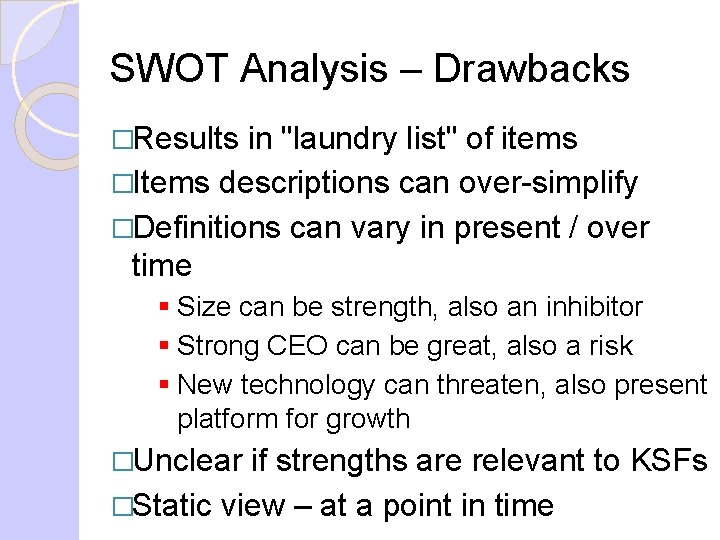 SWOT Analysis – Drawbacks

□Results in "laundry list" of items
□Items descriptions can over-simplify
□Definitions can vary in present / over time
▪ Size can be strength, also an inhibitor
▪ Strong CEO can be great, also a risk
▪ New technology can threaten, also present platform for growth
□Unclear if strengths are relevant to KSFs
□Static view – at a point in time